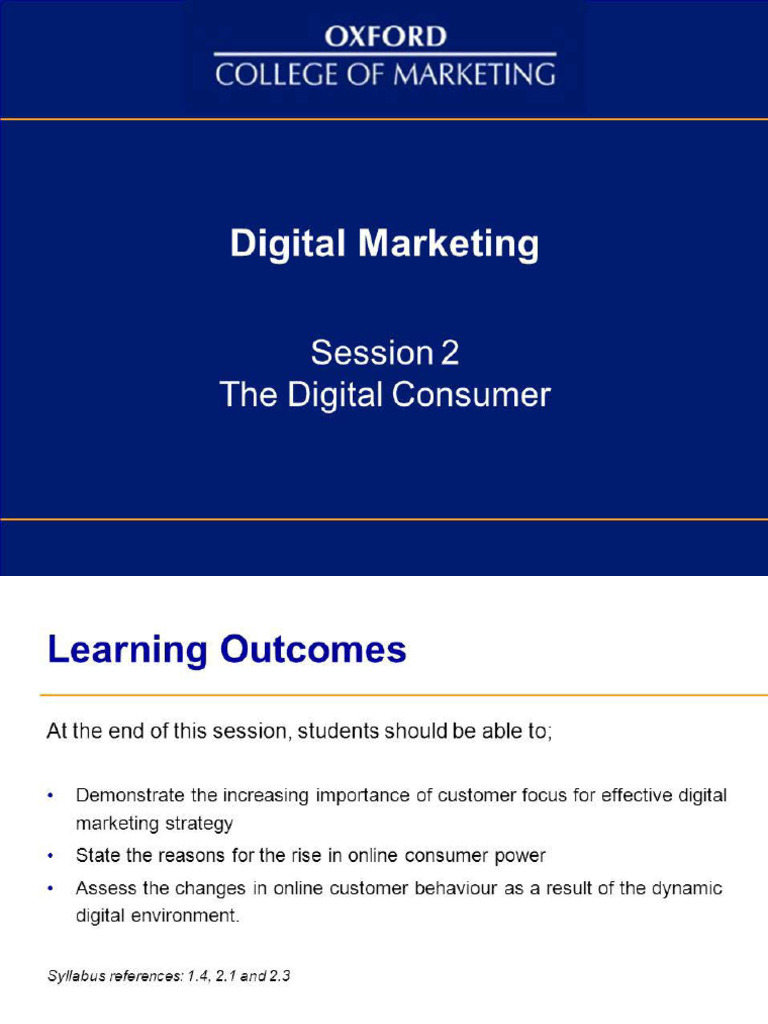 OXFORD
COLLEGE OF MARKETING

Digital Marketing

Session 2
The Digital Consumer

Learning Outcomes

At the end of this session, students should be able to;

• Demonstrate the increasing importance of customer focus for effective digital marketing strategy
• State the reasons for the rise in online consumer power
• Assess the changes in online customer behaviour as a result of the dynamic digital environment.

Syllabus references: 1.4, 2.1 and 2.3